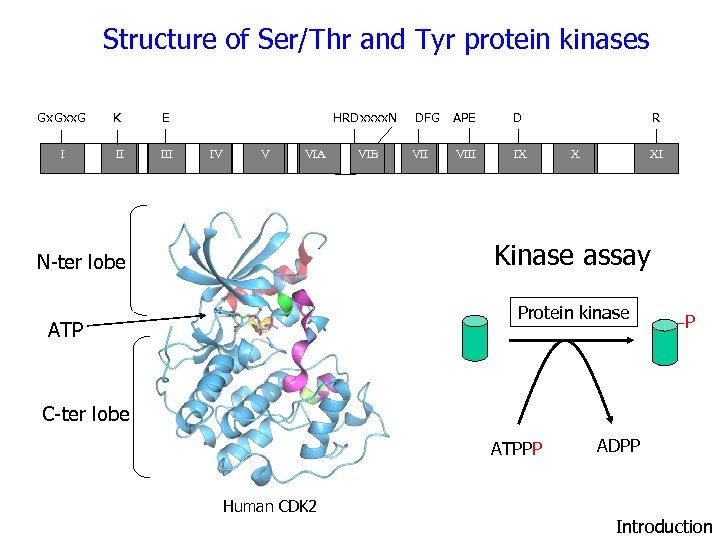 Structure of Ser/Thr and Tyr protein kinases

GxGxxG K E HRDxxxxN DFG APE D R

I II III IV V VIA VIB VII VIII IX X XI

N-ter lobe

ATP

C-ter lobe

Human CDK2

Kinase assay

Protein kinase

-P

ATPPP ADPP

Introduction